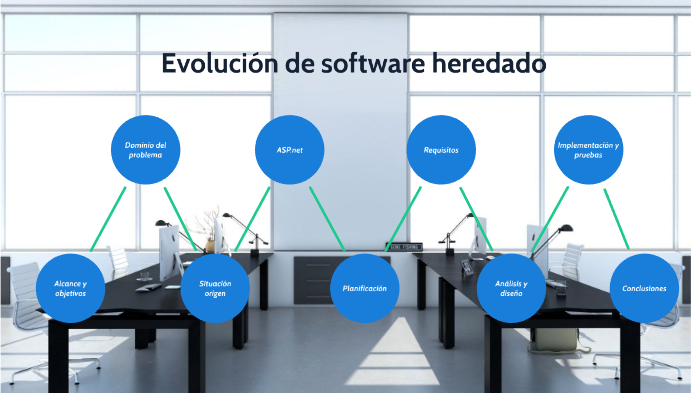 Evolución de software heredado

Dominio del problema

ASP.net

Requisitos

Implementación y pruebas

Alcance y objetivos

Situación origen

Planificación

Análisis y diseño

Conclusiones